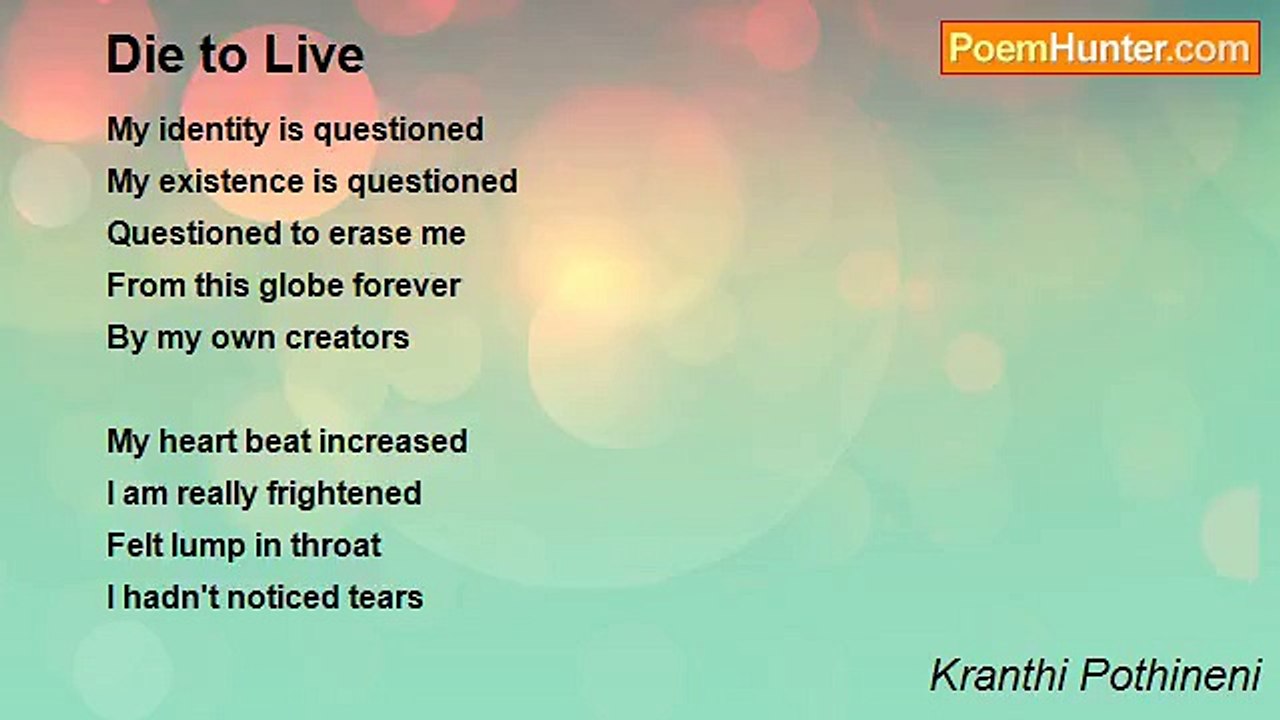 Die to Live

PoemHunter.com

My identity is questioned
My existence is questioned
Questioned to erase me
From this globe forever
By my own creators

My heart beat increased
I am really frightened
Felt lump in throat
I hadn't noticed tears

Kranthi Pothineni